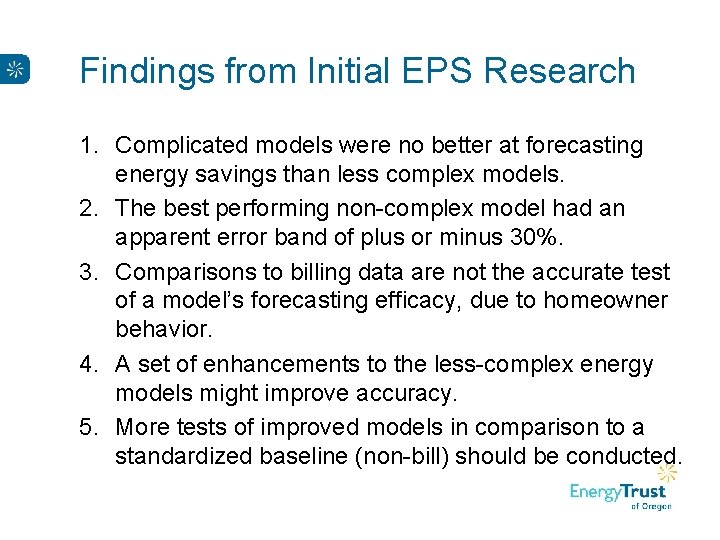 Findings from Initial EPS Research

1. Complicated models were no better at forecasting energy savings than less complex models.
2. The best performing non-complex model had an apparent error band of plus or minus 30%.
3. Comparisons to billing data are not the accurate test of a model's forecasting efficacy, due to homeowner behavior.
4. A set of enhancements to the less-complex energy models might improve accuracy.
5. More tests of improved models in comparison to a standardized baseline (non-bill) should be conducted.

EnergyTrust of Oregon